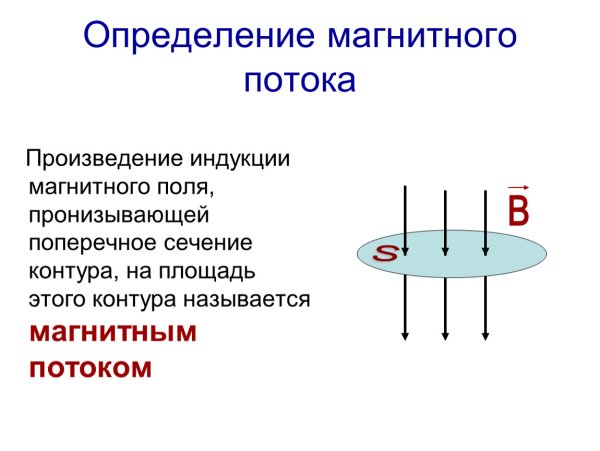 Определение магнитного потока

Произведение индукции магнитного поля, пронизывающей поперечное сечение контура, на площадь этого контура называется **магнитным потоком**

$\vec{B}$

S